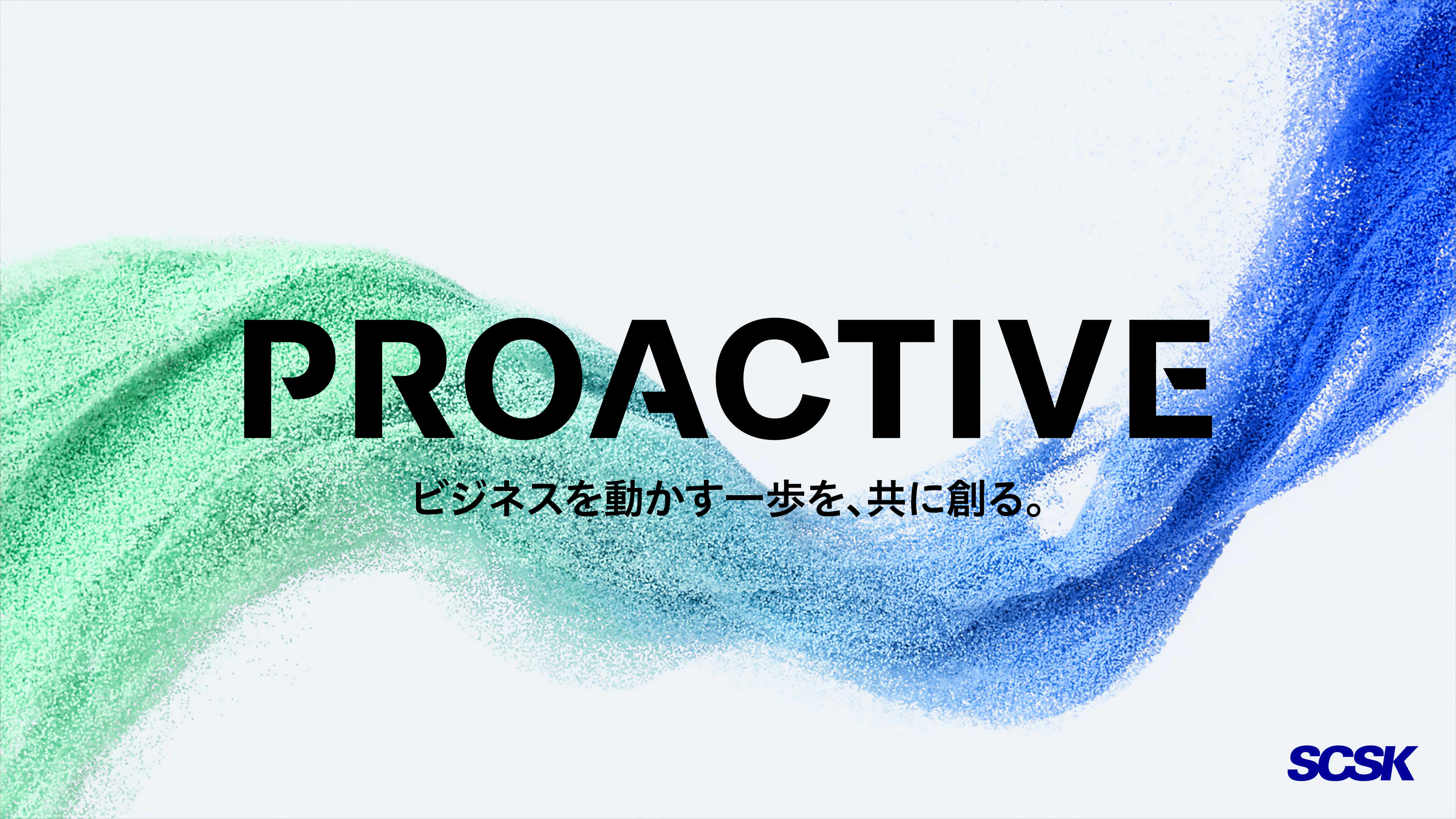 PROACTIVE

ビジネスを動かす一歩を、共に創る。

SCSK